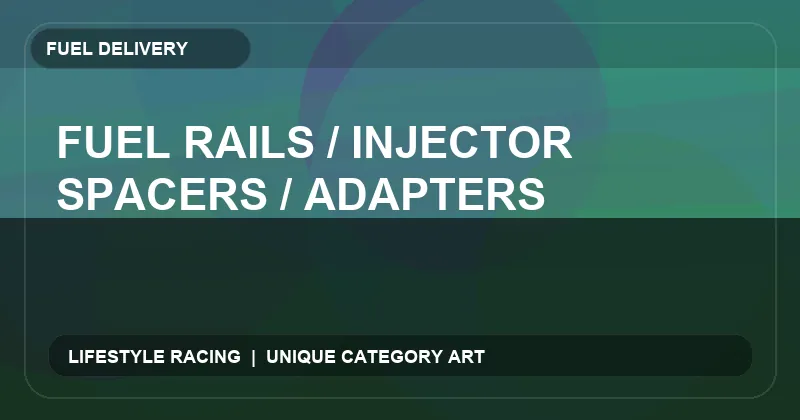 FUEL DELIVERY

FUEL RAILS / INJECTOR SPACERS / ADAPTERS

LIFESTYLE RACING | UNIQUE CATEGORY ART